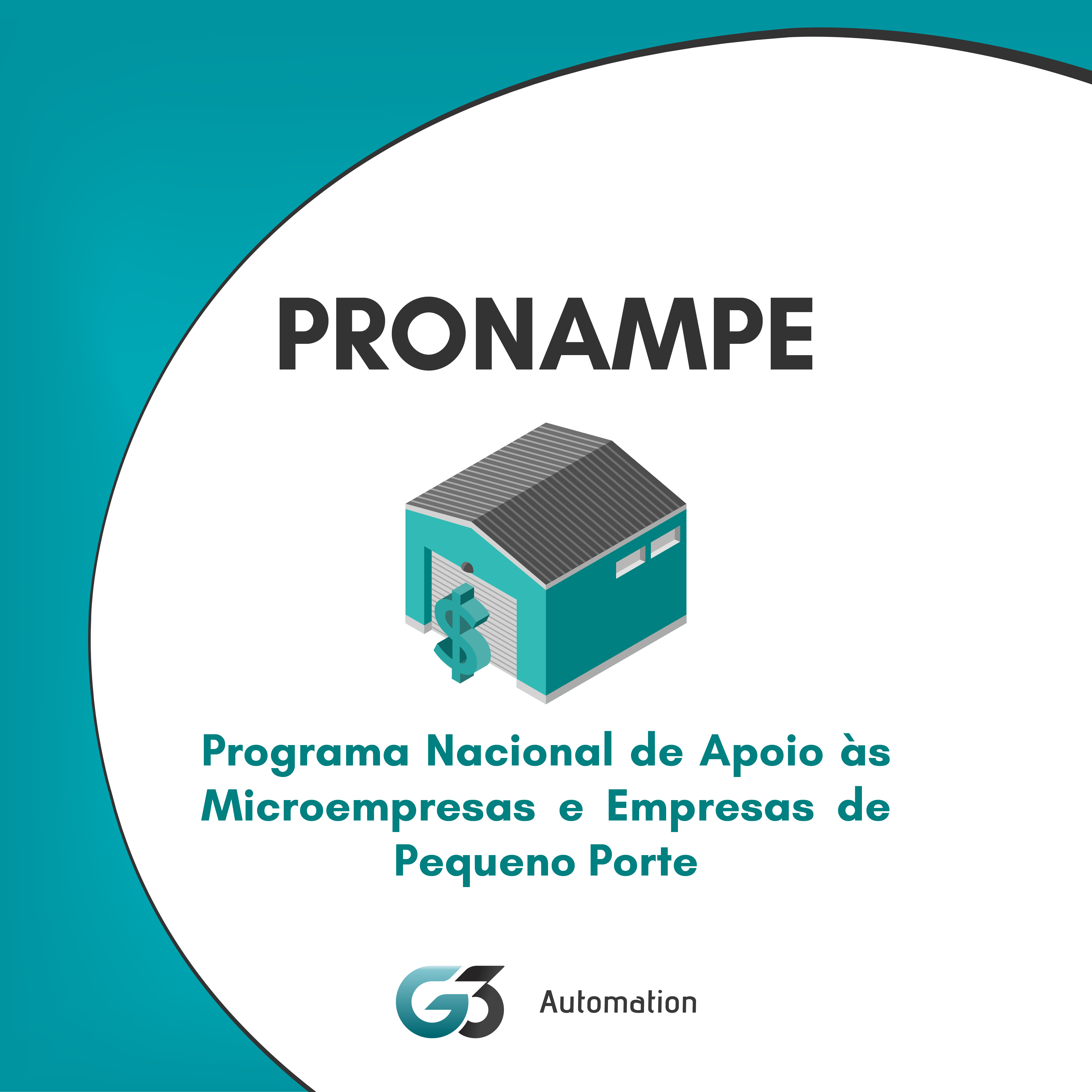 PRONAMPE

$

Programa Nacional de Apoio às Microempresas e Empresas de Pequeno Porte

G3 Automation